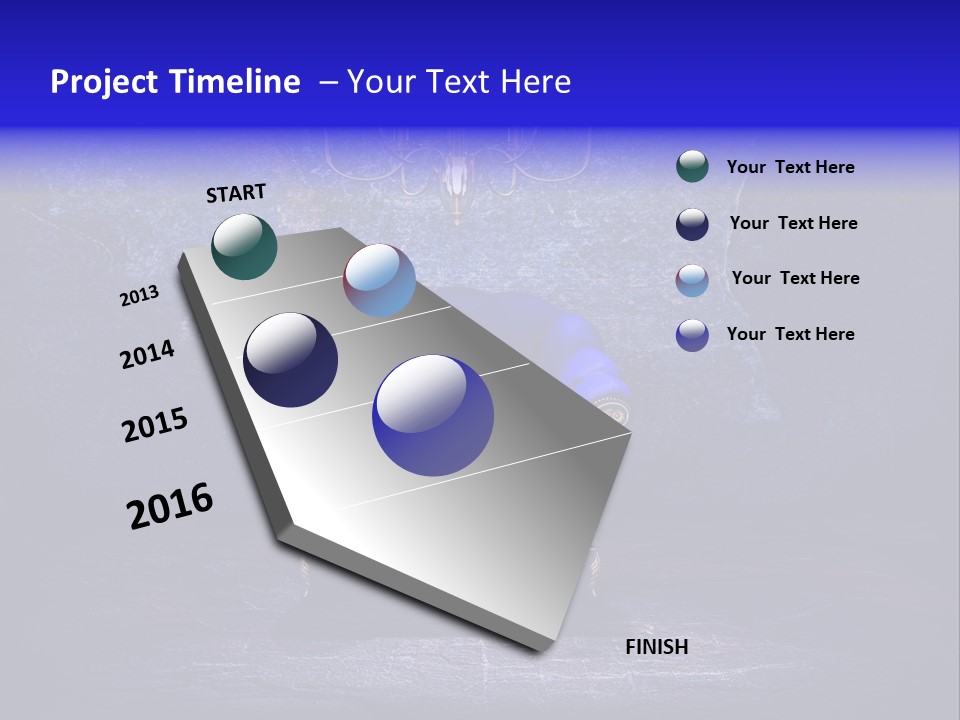 Project Timeline – Your Text Here

START

2013

2014

2015

2016

FINISH

Your Text Here

Your Text Here

Your Text Here

Your Text Here